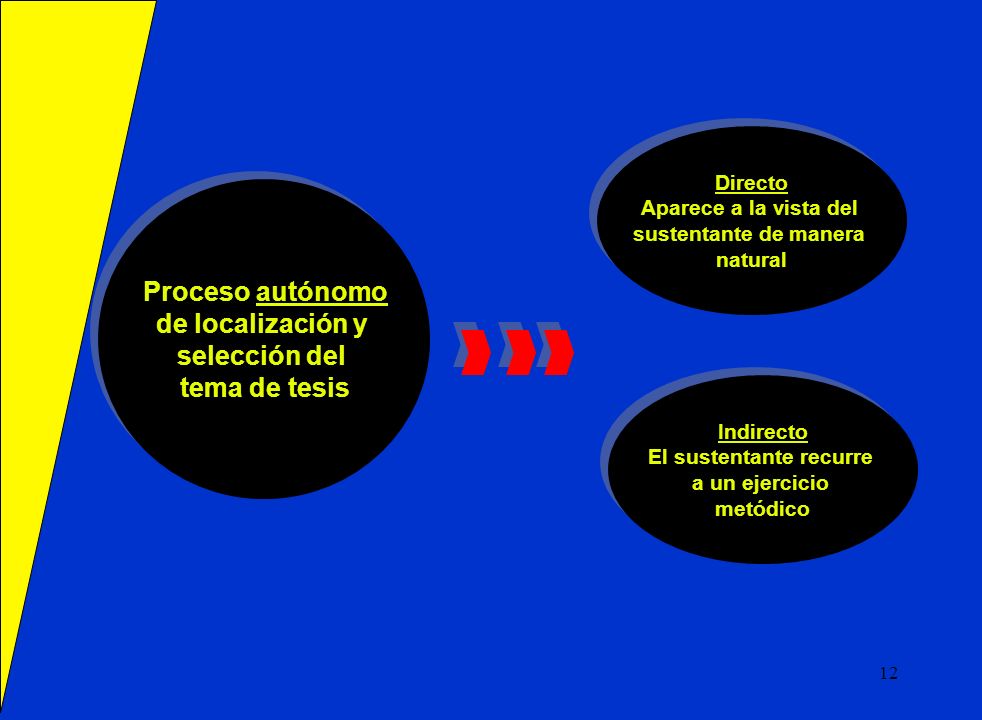 Proceso autónomo de localización y selección del tema de tesis

Directo
Aparece a la vista del sustentante de manera natural

Indirecto
El sustentante recurre a un ejercicio metódico

12